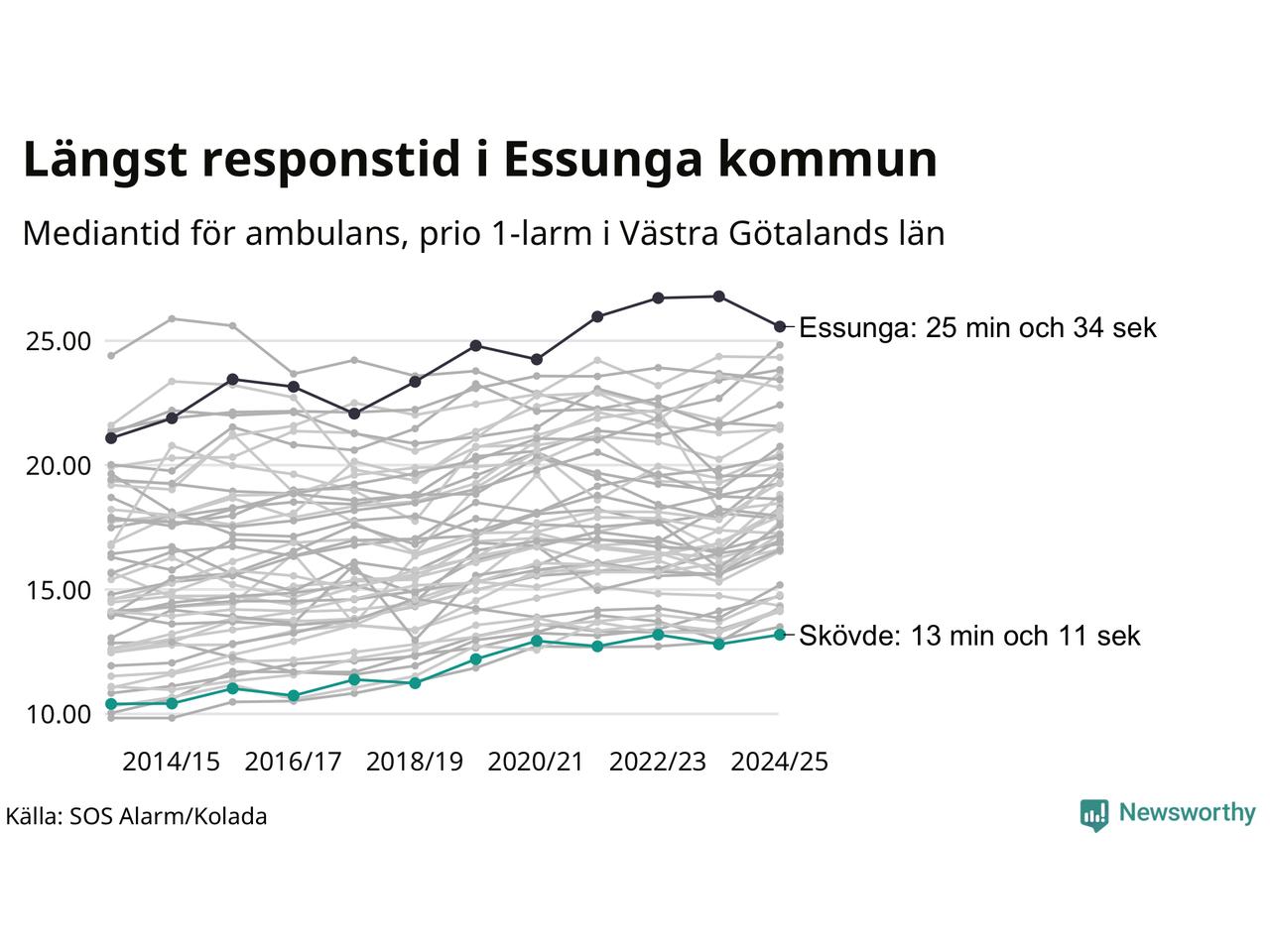 Längst responstid i Essunga kommun

Mediantid för ambulans, prio 1-larm i Västra Götalands län

25.00
20.00
15.00
10.00

Essunga: 25 min och 34 sek

Skövde: 13 min och 11 sek

2014/15
2016/17
2018/19
2020/21
2022/23
2024/25

Källa: SOS Alarm/Kolada

Newsworthy